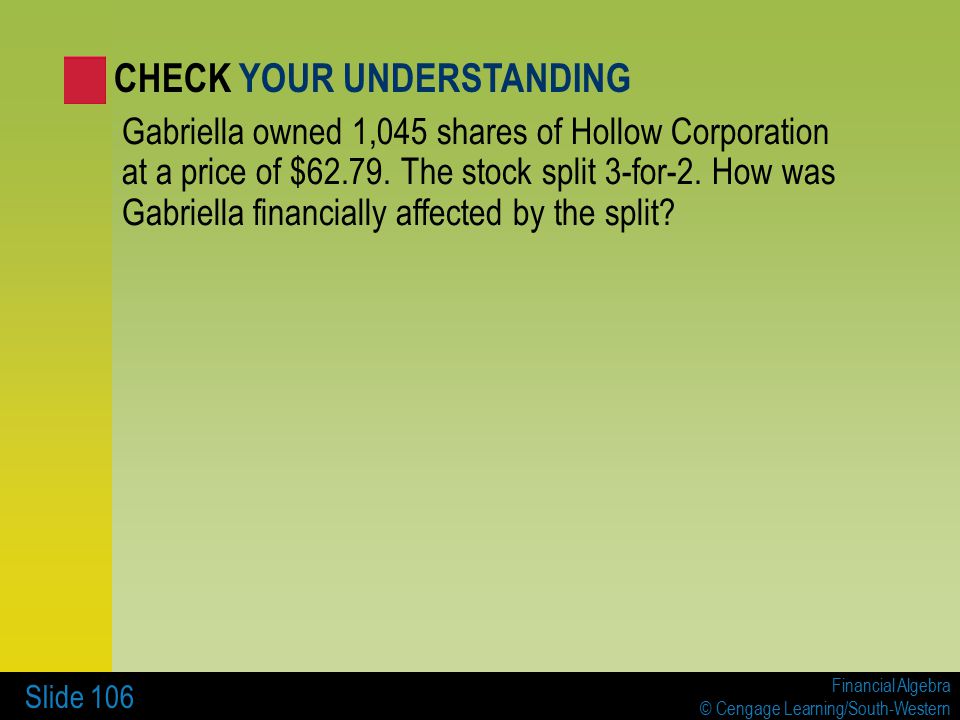 CHECK YOUR UNDERSTANDING

Gabriella owned 1,045 shares of Hollow Corporation at a price of \$62.79. The stock split 3-for-2. How was Gabriella financially affected by the split?

Slide 106

Financial Algebra
© Cengage Learning/South-Western